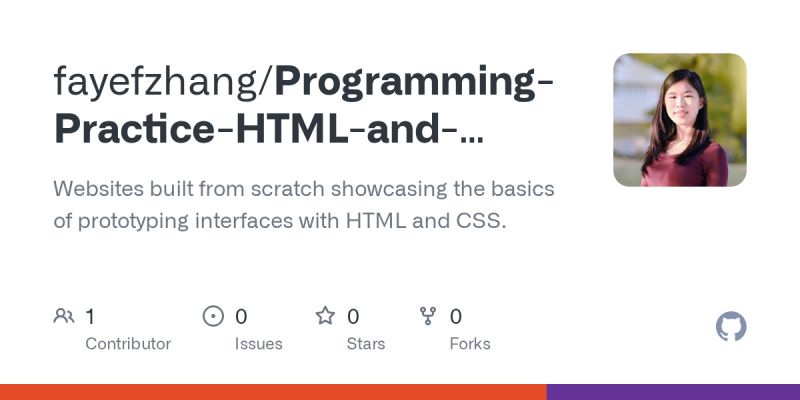 fayefzhang/Programming-Practice-HTML-and-...

Websites built from scratch showcasing the basics of prototyping interfaces with HTML and CSS.

1 Contributor

0 Issues

0 Stars

0 Forks